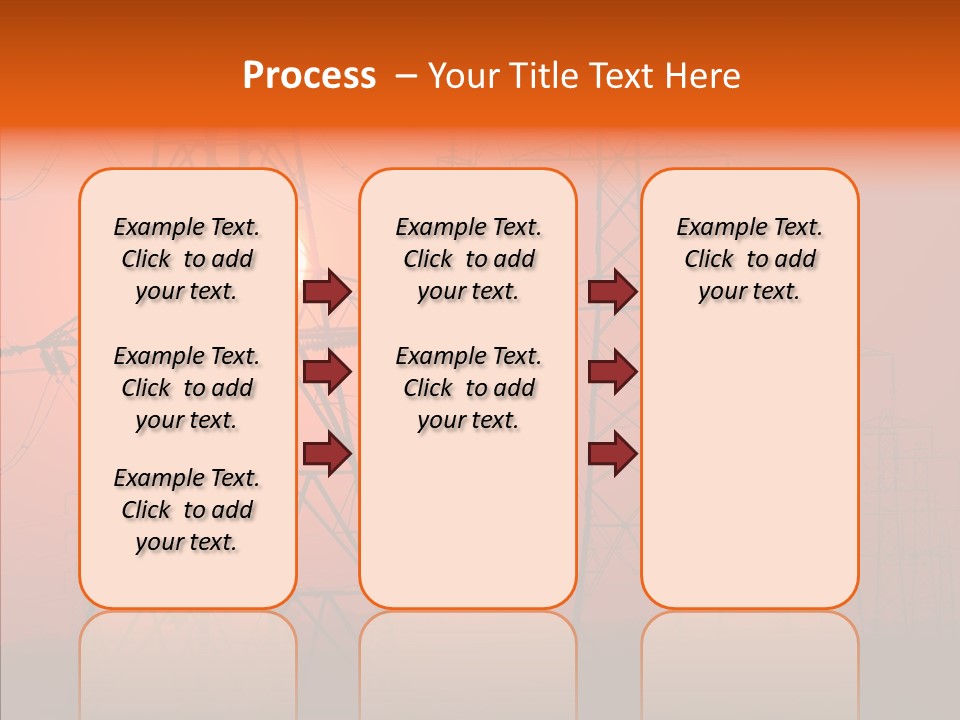 Process – Your Title Text Here

Example Text. Click to add your text.

Example Text. Click to add your text.

Example Text. Click to add your text.

Example Text. Click to add your text.

Example Text. Click to add your text.

Example Text. Click to add your text.